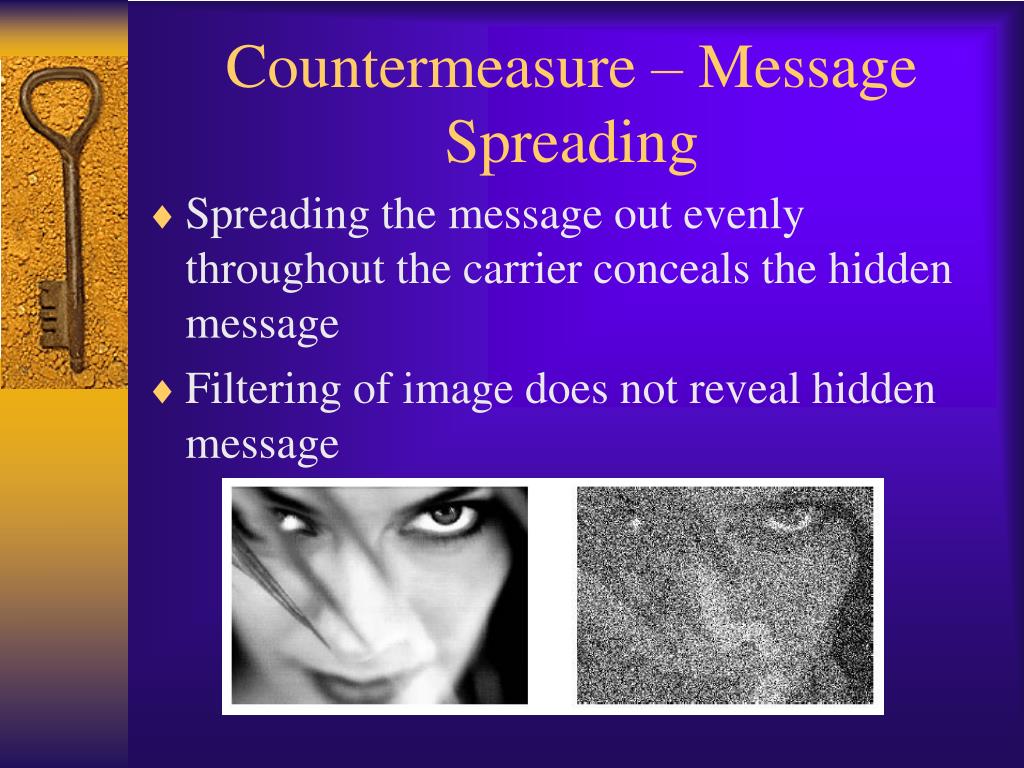 Countermeasure – Message Spreading

♦ Spreading the message out evenly throughout the carrier conceals the hidden message

♦ Filtering of image does not reveal hidden message